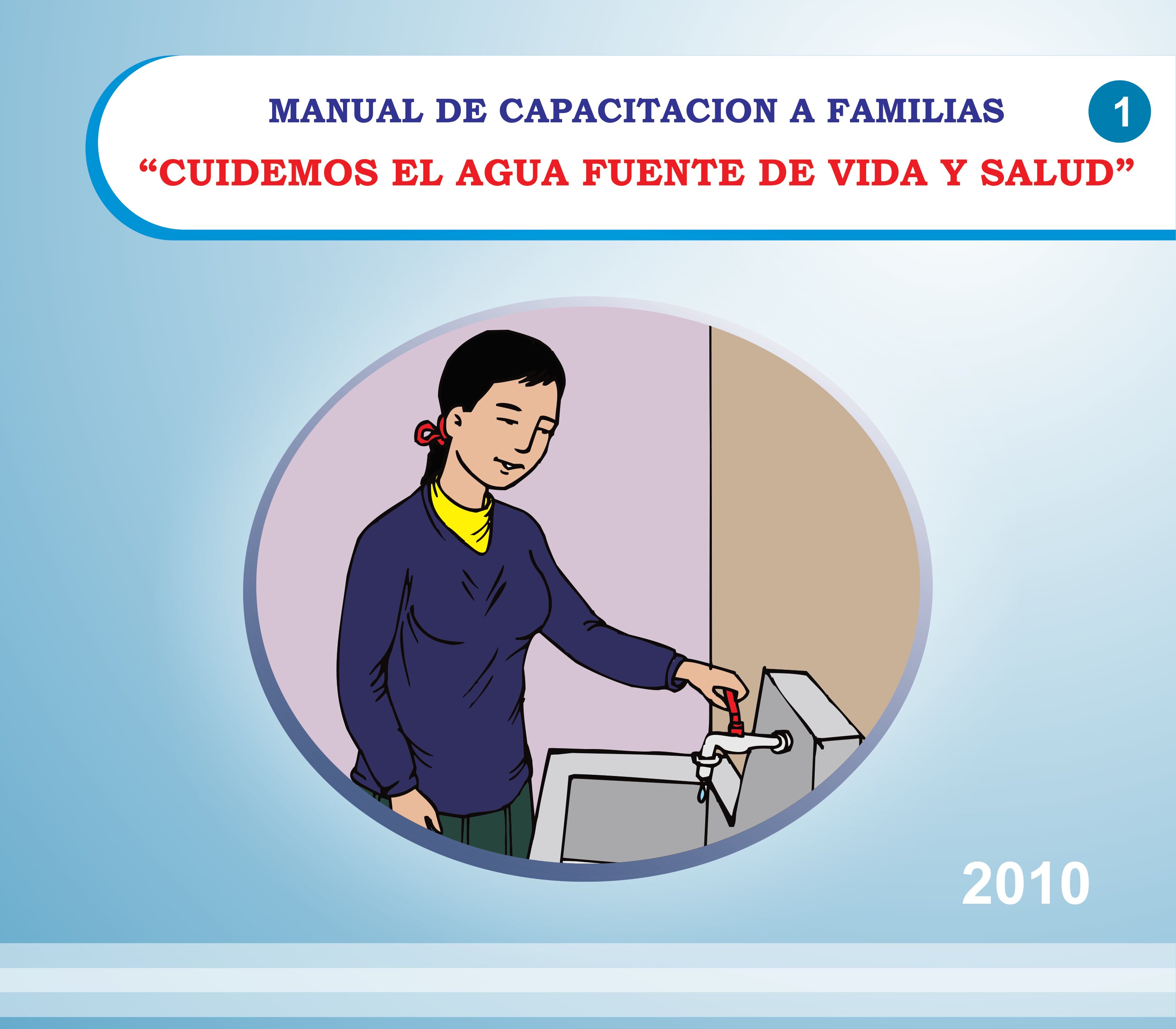 MANUAL DE CAPACITACION A FAMILIAS

1

“CUIDEMOS EL AGUA FUENTE DE VIDA Y SALUD”

2010